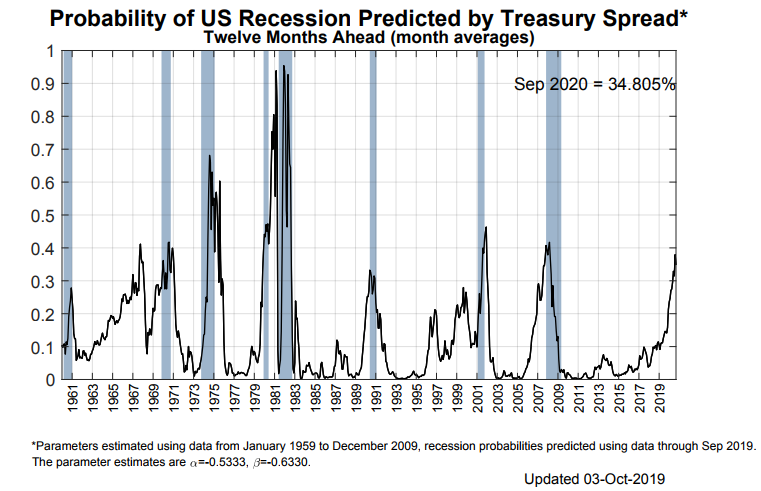 Probability of US Recession Predicted by Treasury Spread*
Twelve Months Ahead (month averages)

Sep 2020 = 34.805%

1
0.9
0.8
0.7
0.6
0.5
0.4
0.3
0.2
0.1
0

1961 1963 1965 1967 1969 1971 1973 1975 1977 1979 1981 1983 1985 1987 1989 1991 1993 1995 1997 1999 2001 2003 2005 2007 2009 2011 2013 2015 2017 2019

*Parameters estimated using data from January 1959 to December 2009, recession probabilities predicted using data through Sep 2019. The parameter estimates are $\alpha$=-0.5333, $\beta$=-0.6330.

Updated 03-Oct-2019